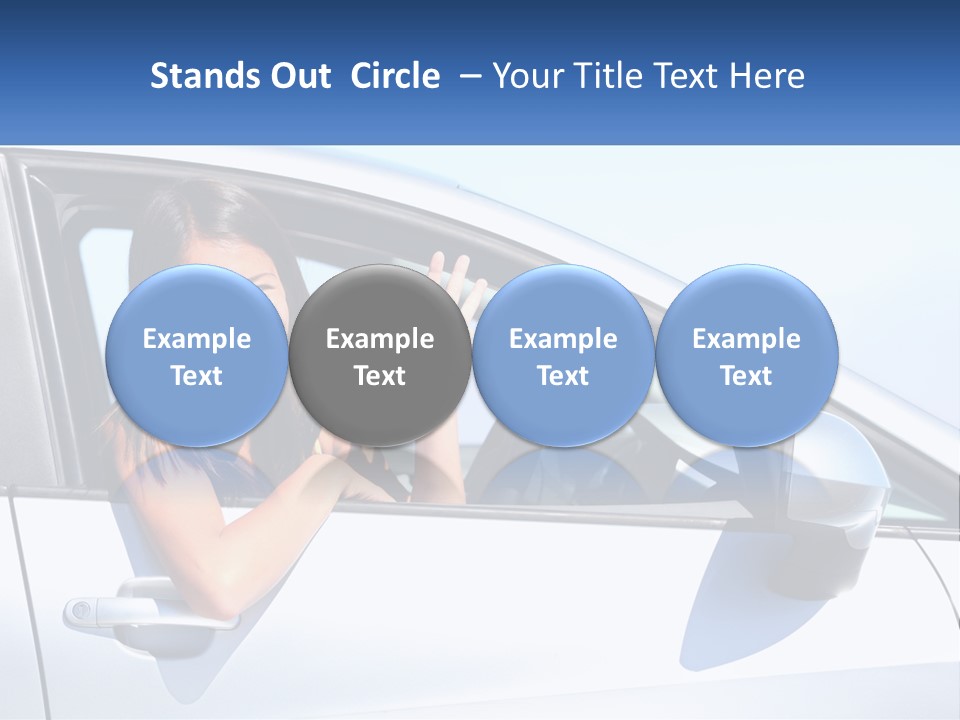 Stands Out Circle – Your Title Text Here

Example Text

Example Text

Example Text

Example Text